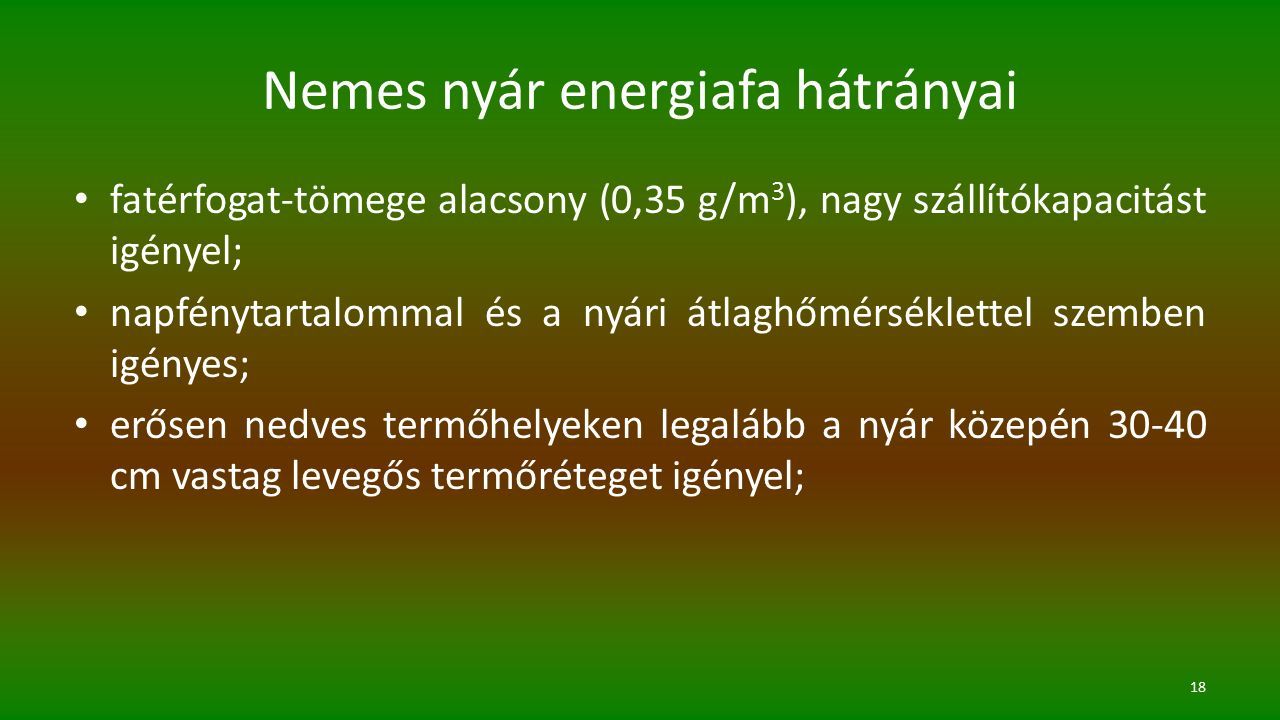 Nemes nyár energiafa hátrányai

• fatérfogat-tömege alacsony (0,35 g/m$^3$), nagy szállítókapacitást igényel;

• napfénytartalommal és a nyári átlaghőmérséklettel szemben igényes;

• erősen nedves termőhelyeken legalább a nyár közepén 30-40 cm vastag levegős termőréteget igényel;

18